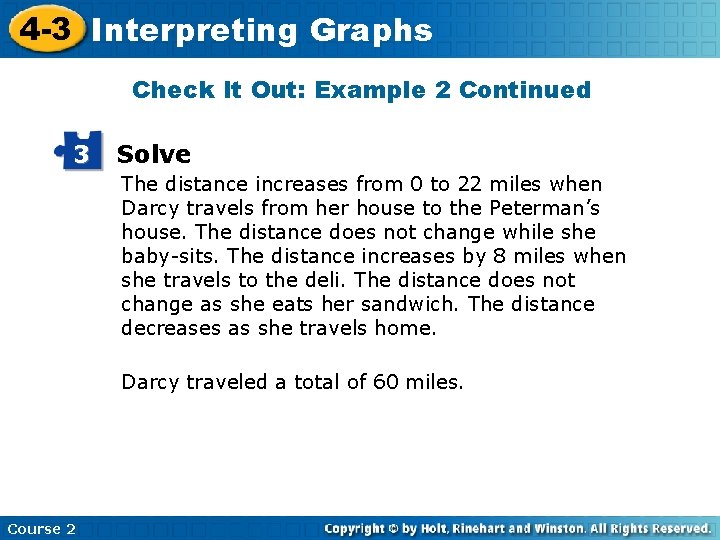 4-3 Interpreting Graphs

Check It Out: Example 2 Continued

3 Solve

The distance increases from 0 to 22 miles when Darcy travels from her house to the Peterman's house. The distance does not change while she baby-sits. The distance increases by 8 miles when she travels to the deli. The distance does not change as she eats her sandwich. The distance decreases as she travels home.

Darcy traveled a total of 60 miles.

Course 2

Copyright © by Holt, Rinehart and Winston. All Rights Reserved.